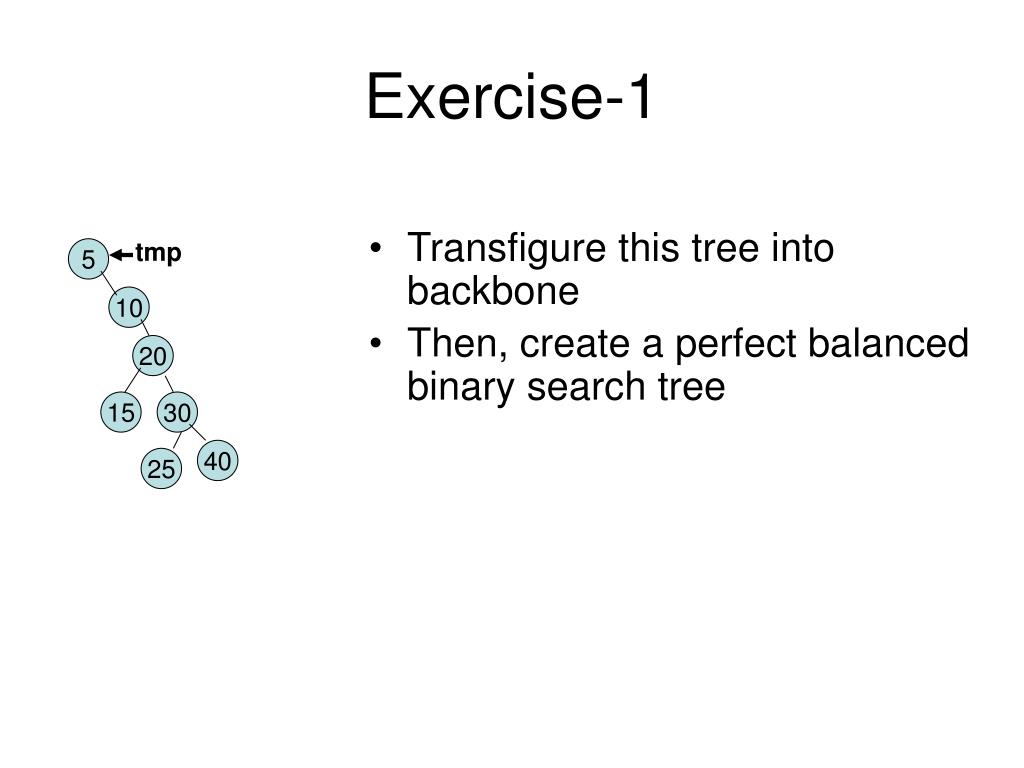 Exercise-1

5 tmp
10
20
15 30
25 40

• Transfigure this tree into backbone
• Then, create a perfect balanced binary search tree